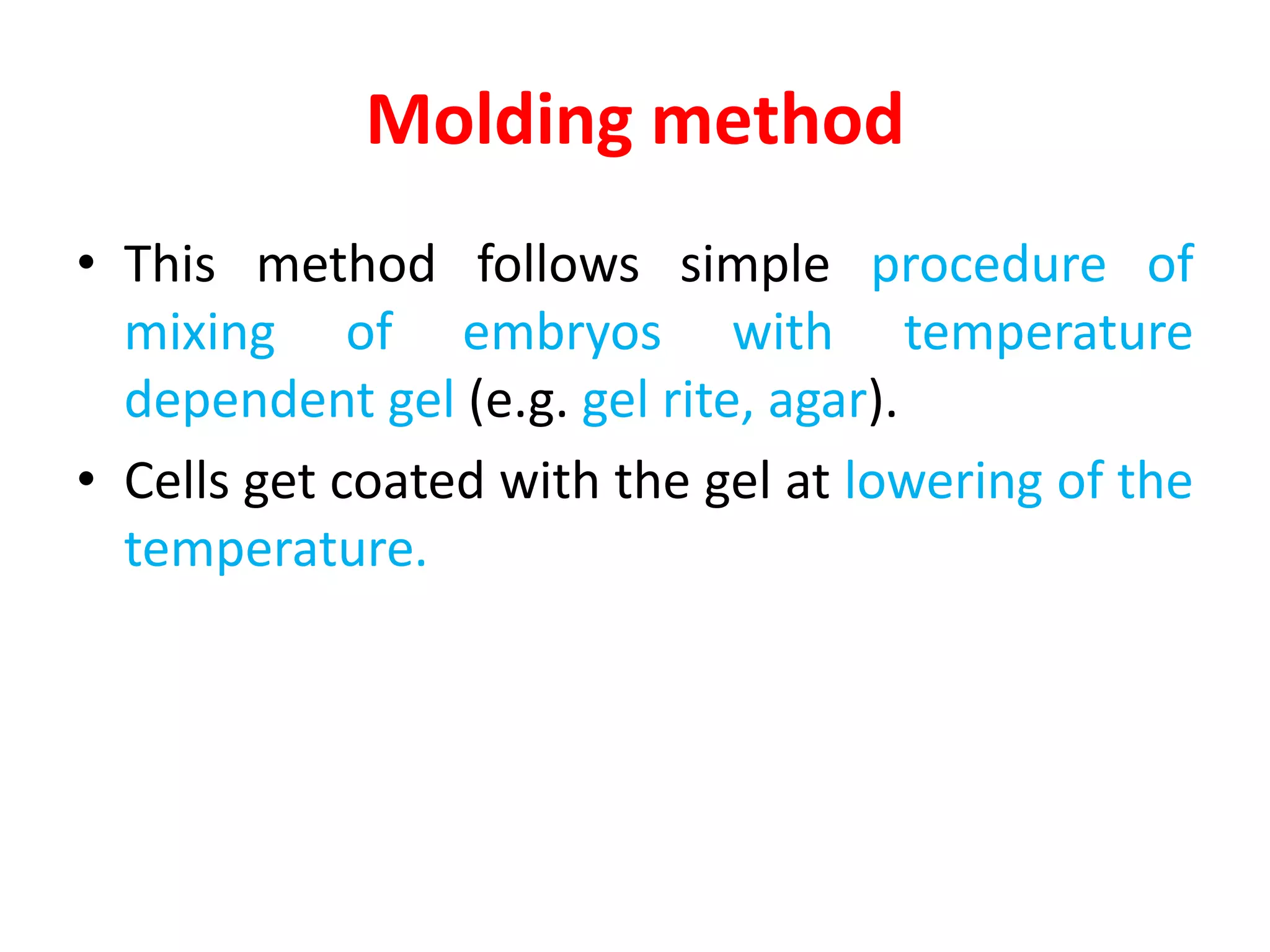 Molding method

• This method follows simple procedure of mixing of embryos with temperature dependent gel (e.g. gel rite, agar).

• Cells get coated with the gel at lowering of the temperature.